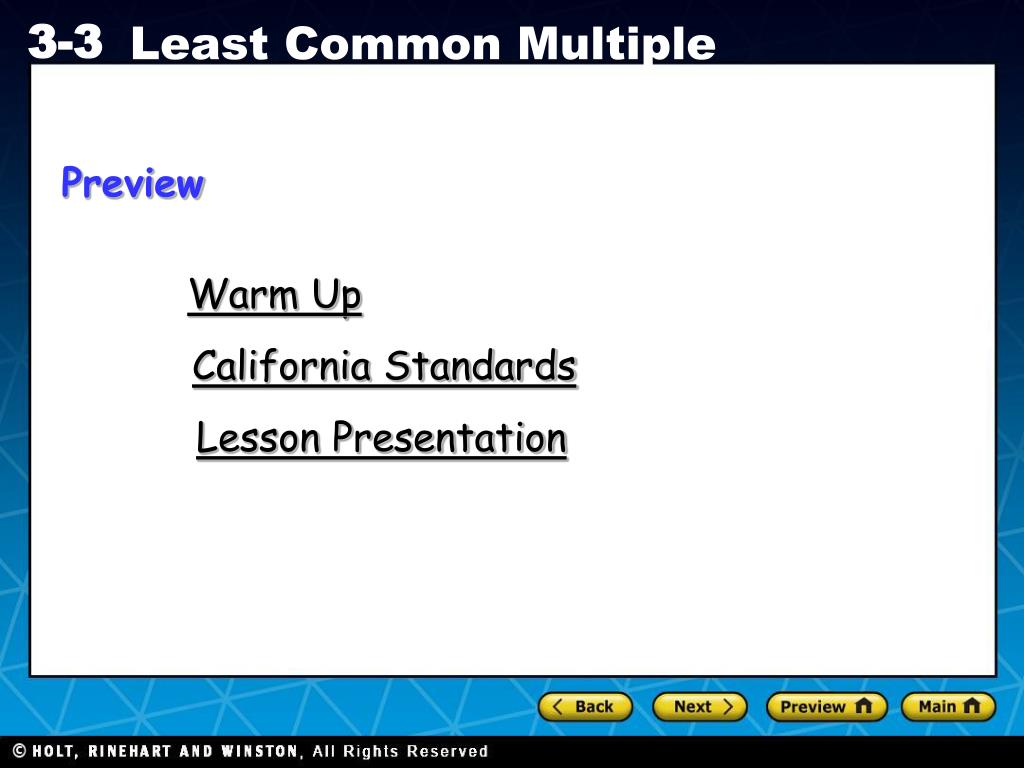 3-3 Least Common Multiple

Preview

Warm Up

California Standards

Lesson Presentation

Back Next Preview Main

© HOLT, RINEHART AND WINSTON, All Rights Reserved